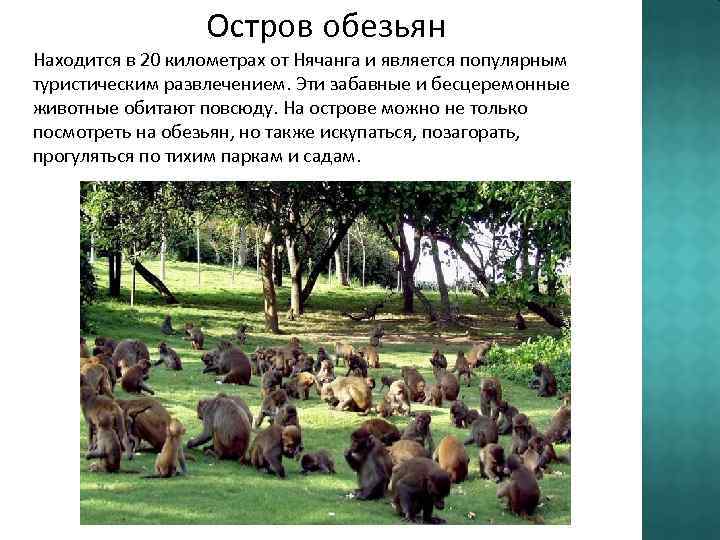 Остров обезьян

Находится в 20 километрах от Нячанга и является популярным туристическим развлечением. Эти забавные и бесцеремонные животные обитают повсюду. На острове можно не только посмотреть на обезьян, но также искупаться, позагорать, прогуляться по тихим паркам и садам.